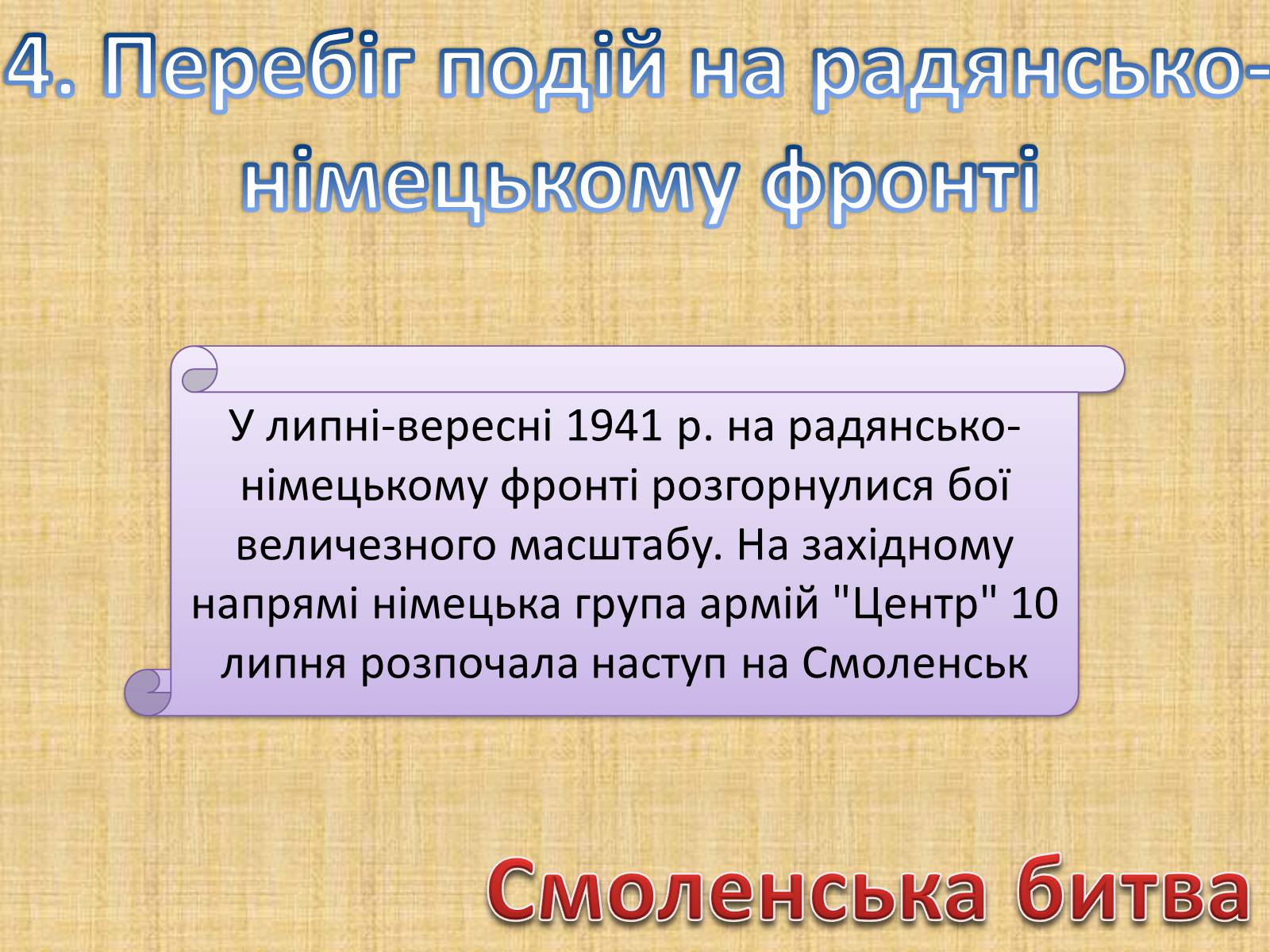 4. Перебіг подій на радянсько-німецькому фронті

У липні-вересні 1941 р. на радянсько-німецькому фронті розгорнулися бої величезного масштабу. На західному напрямі німецька група армій "Центр" 10 липня розпочала наступ на Смоленськ

Смоленська битва